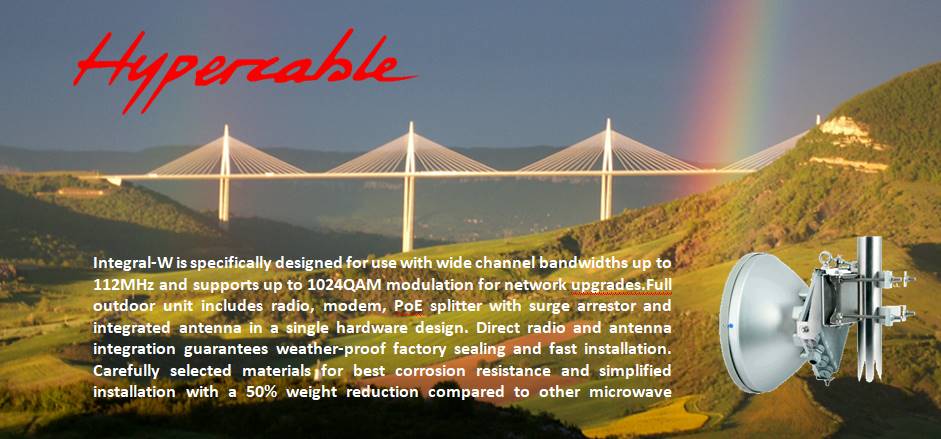 Hypercable

Integral-W is specifically designed for use with wide channel bandwidths up to 112MHz and supports up to 1024QAM modulation for network upgrades.Full outdoor unit includes radio, modem, PoE splitter with surge arrestor and integrated antenna in a single hardware design. Direct radio and antenna integration guarantees weather-proof factory sealing and fast installation. Carefully selected materials for best corrosion resistance and simplified installation with a 50% weight reduction compared to other microwave